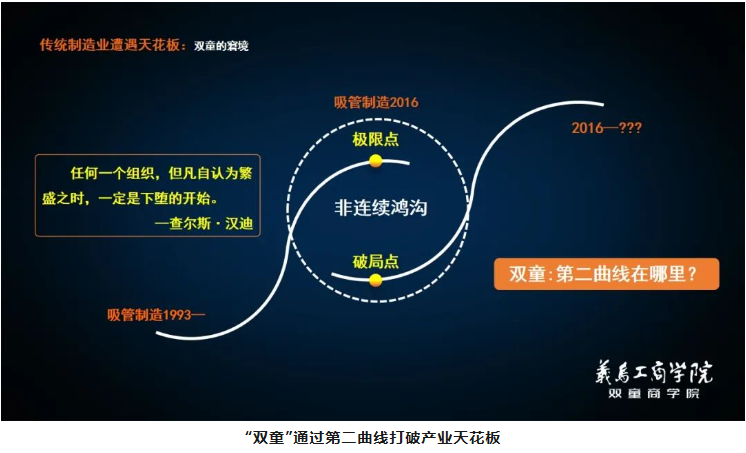 传统制造业遭遇天花板：双童的窘境

吸管制造2016

极限点

2016—???

任何一个组织，但凡自认为繁盛之时，一定是下堕的开始。
—查尔斯·汉迪

非连续鸿沟

破局点

双童：第二曲线在哪里？

吸管制造1993—

義烏工商学院
双童商学院

“双童”通过第二曲线打破产业天花板